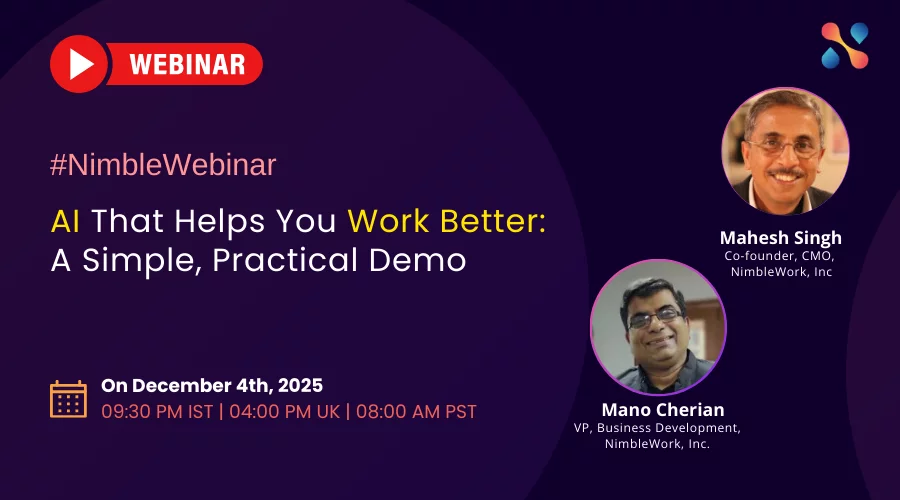 WEBINAR

#NimbleWebinar

AI That Helps You Work Better: A Simple, Practical Demo

On December 4th, 2025
09:30 PM IST | 04:00 PM UK | 08:00 AM PST

Mahesh Singh
Co-founder, CMO, NimbleWork, Inc

Mano Cherian
VP, Business Development, NimbleWork, Inc.